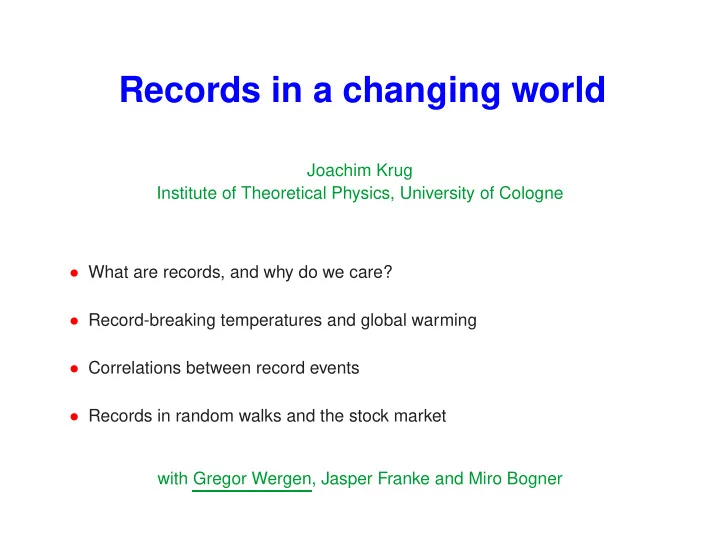 Records in a changing world

Joachim Krug
Institute of Theoretical Physics, University of Cologne

• What are records, and why do we care?

• Record-breaking temperatures and global warming

• Correlations between record events

• Records in random walks and the stock market

with Gregor Wergen, Jasper Franke and Miro Bogner